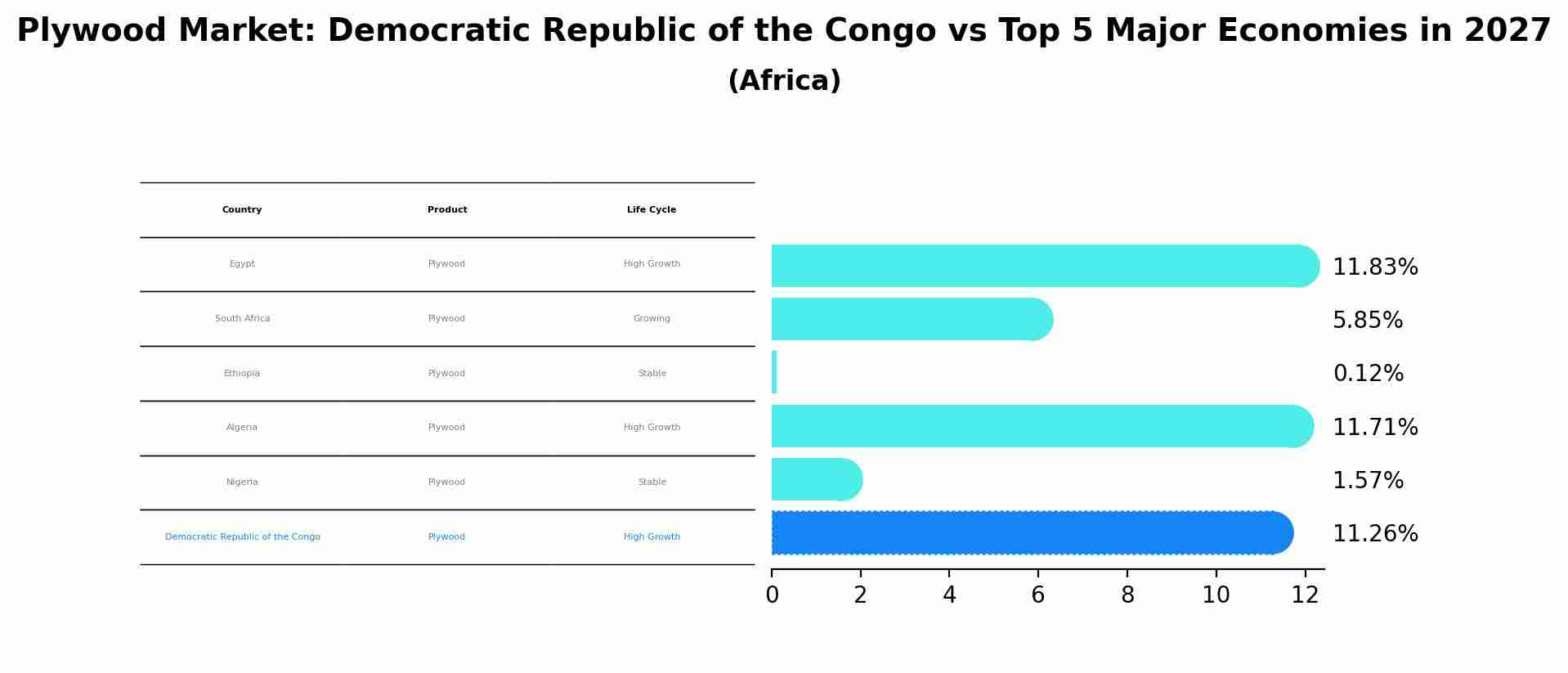 Plywood Market: Democratic Republic of the Congo vs Top 5 Major Economies in 2027
(Africa)

| Country | Product | Life Cycle |
|---|---|---|
| Egypt | Plywood | High Growth |
| South Africa | Plywood | Growing |
| Ethiopia | Plywood | Stable |
| Algeria | Plywood | High Growth |
| Nigeria | Plywood | Stable |
| Democratic Republic of the Congo | Plywood | High Growth |

11.83%
5.85%
0.12%
11.71%
1.57%
11.26%

0 2 4 6 8 10 12